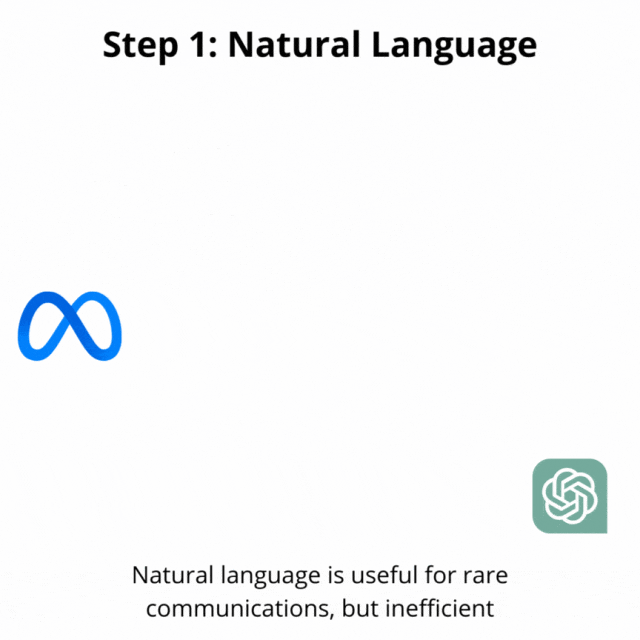 Step 1: Natural Language

Natural language is useful for rare communications, but inefficient